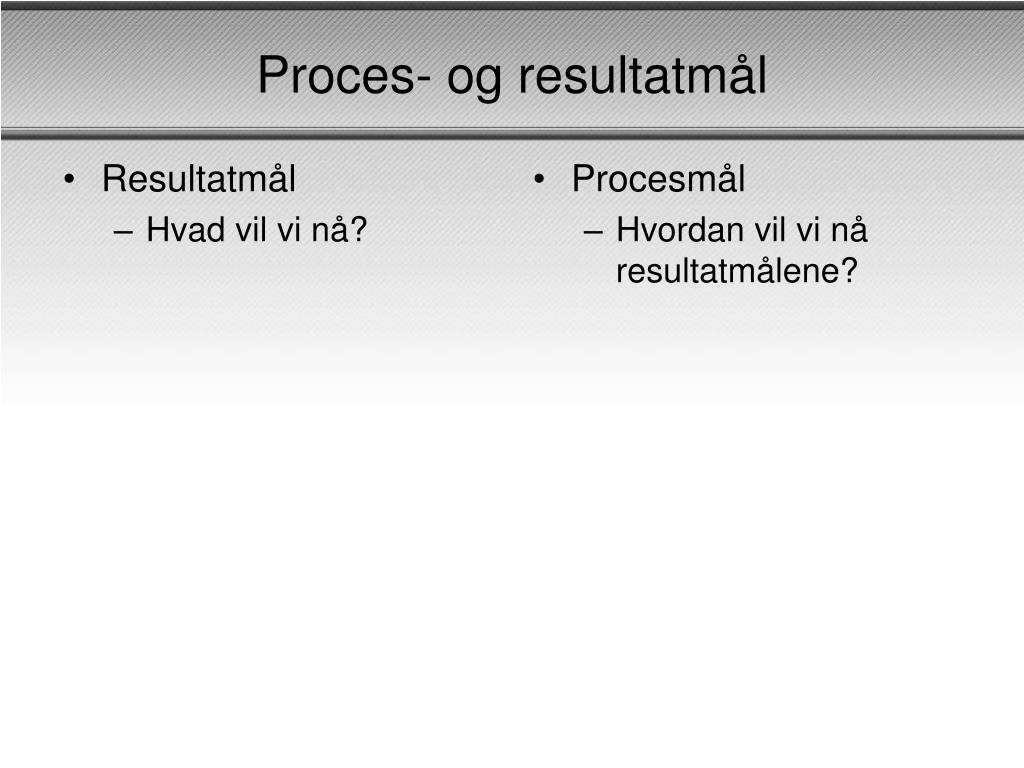 Proces- og resultatmål

• Resultatmål
– Hvad vil vi nå?

• Procesmål
– Hvordan vil vi nå resultatmålene?